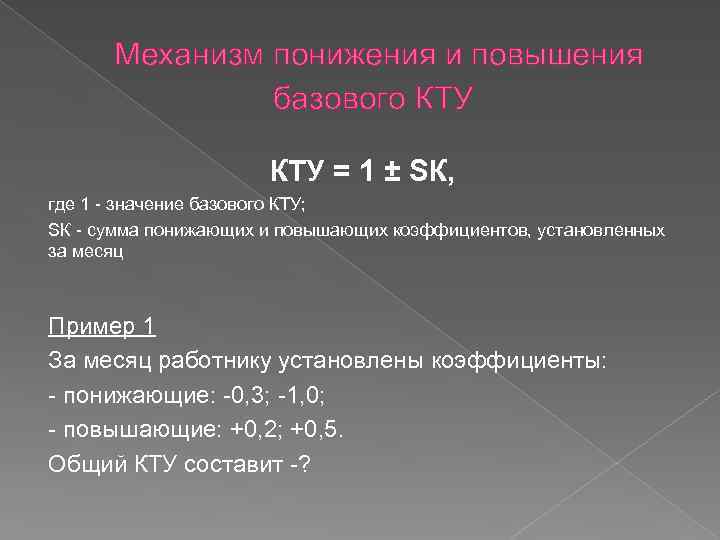 Механизм понижения и повышения базового КТУ

КТУ = 1 ± SК,

где 1 - значение базового КТУ;

SК - сумма понижающих и повышающих коэффициентов, установленных за месяц

Пример 1

За месяц работнику установлены коэффициенты:

- понижающие: -0,3; -1,0;

- повышающие: +0,2; +0,5.

Общий КТУ составит -?